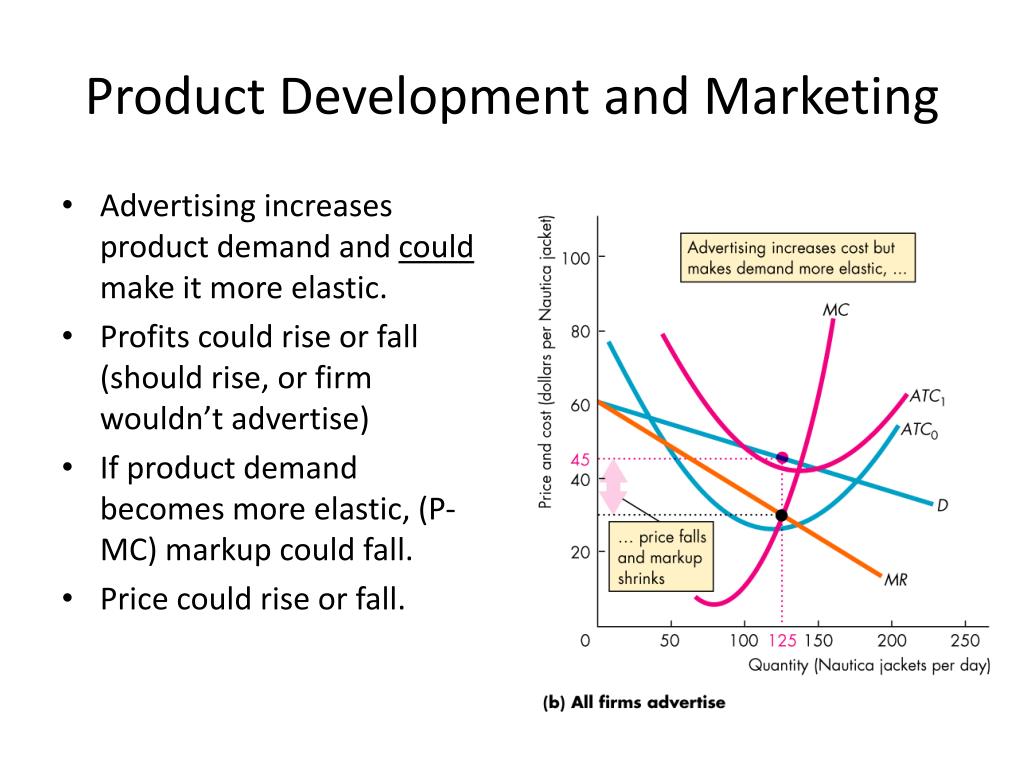 Product Development and Marketing

• Advertising increases product demand and could make it more elastic.
• Profits could rise or fall (should rise, or firm wouldn't advertise)
• If product demand becomes more elastic, (P-MC) markup could fall.
• Price could rise or fall.

Price and cost (dollars per Nautica jacket)

100
80
60
45
40
20
0

Advertising increases cost but makes demand more elastic, ...

MC
$ATC_1$
$ATC_0$
D
MR

... price falls and markup shrinks

50 100 125 150 200 250
Quantity (Nautica jackets per day)

(b) All firms advertise